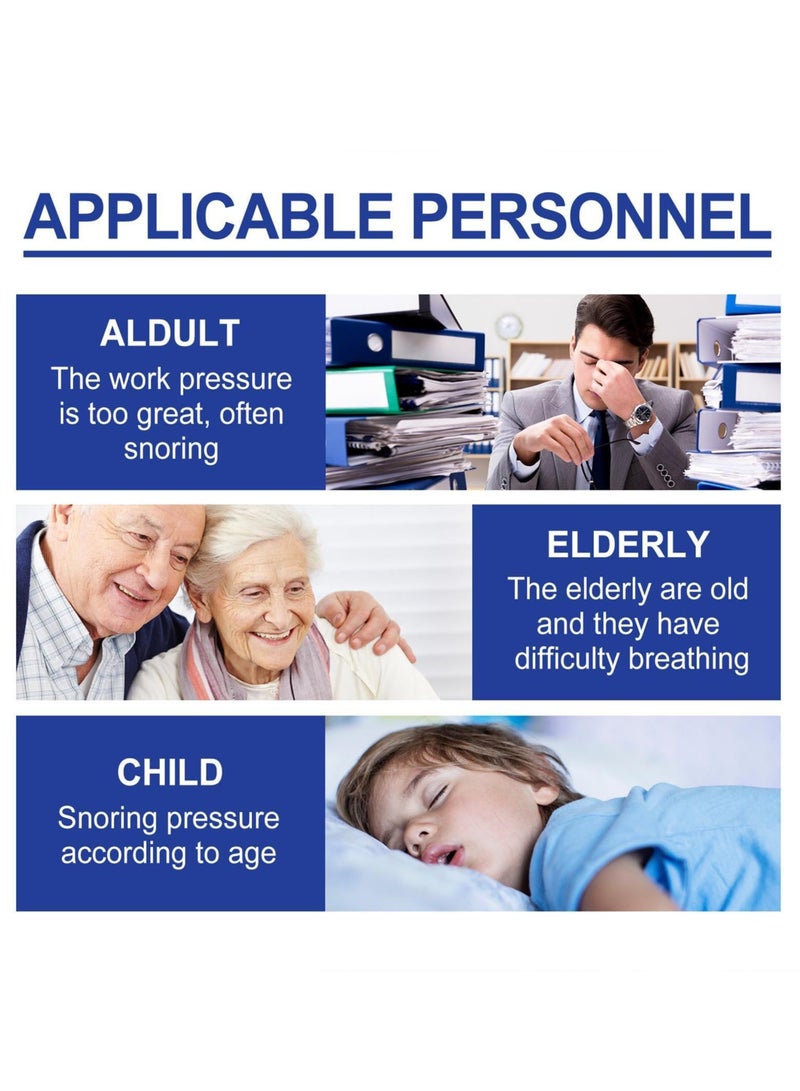 APPLICABLE PERSONNEL

ALDULT
The work pressure is too great, often snoring

ELDERLY
The elderly are old and they have difficulty breathing

CHILD
Snoring pressure according to age